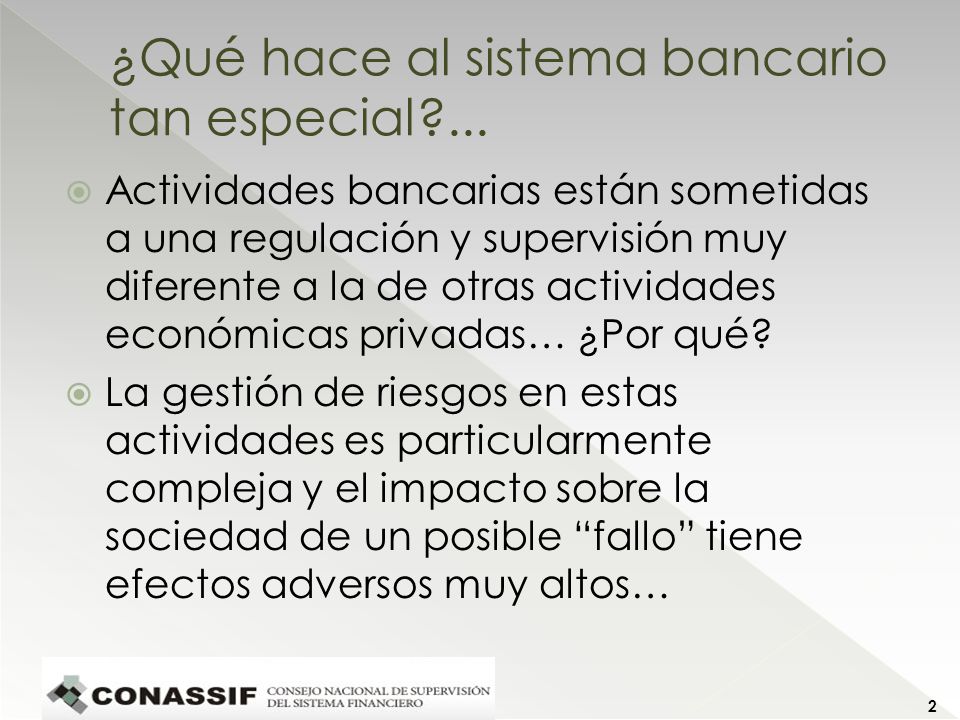 ¿Qué hace al sistema bancario tan especial?...

Actividades bancarias están sometidas a una regulación y supervisión muy diferente a la de otras actividades económicas privadas… ¿Por qué?

La gestión de riesgos en estas actividades es particularmente compleja y el impacto sobre la sociedad de un posible “fallo” tiene efectos adversos muy altos…

CONASSIF CONSEJO NACIONAL DE SUPERVISIÓN DEL SISTEMA FINANCIERO

2